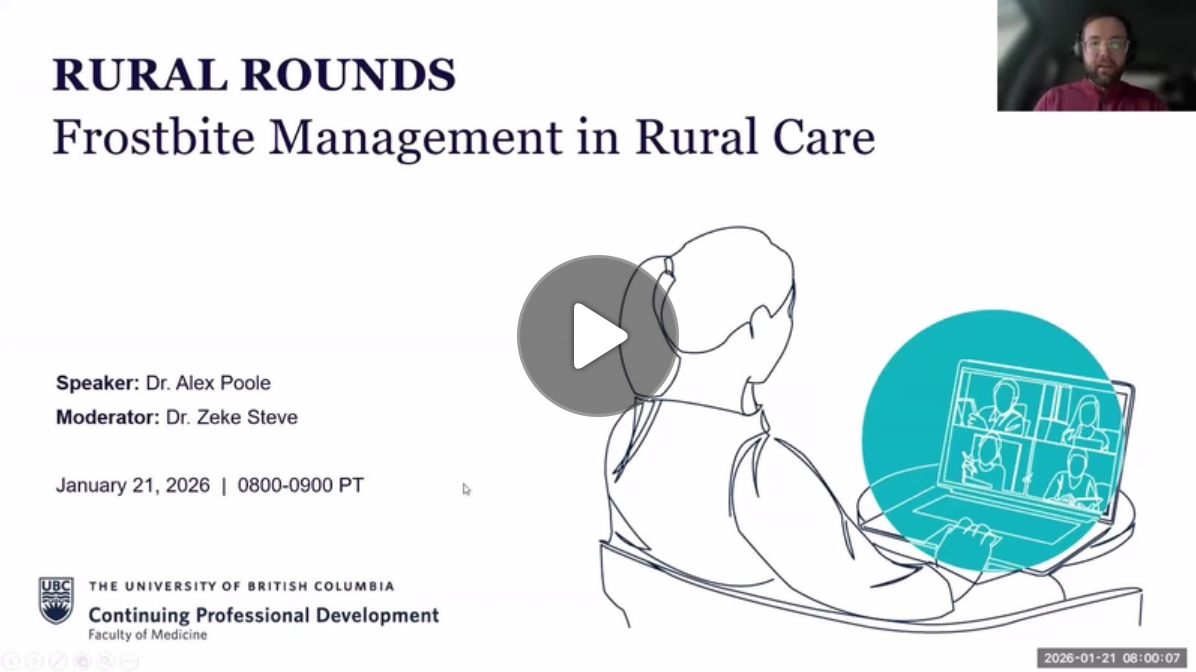 RURAL ROUNDS
Frostbite Management in Rural Care

Speaker: Dr. Alex Poole
Moderator: Dr. Zeke Steve

January 21, 2026 | 0800-0900 PT

UBC THE UNIVERSITY OF BRITISH COLUMBIA
Continuing Professional Development
Faculty of Medicine

2026-01-21 08:00:07